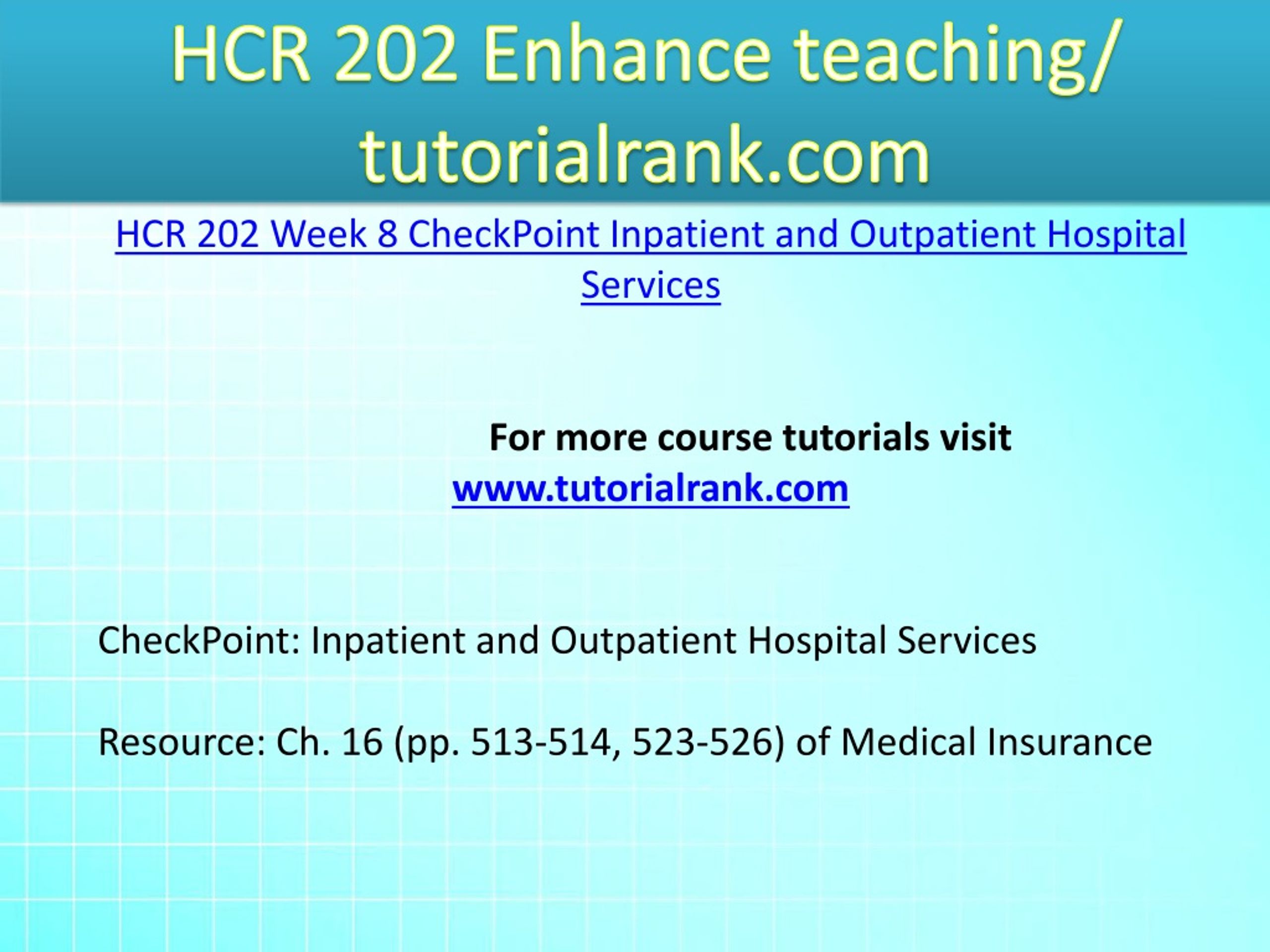 HCR 202 Enhance teaching/ tutorialrank.com

HCR 202 Week 8 CheckPoint Inpatient and Outpatient Hospital Services

For more course tutorials visit
www.tutorialrank.com

CheckPoint: Inpatient and Outpatient Hospital Services

Resource: Ch. 16 (pp. 513-514, 523-526) of Medical Insurance